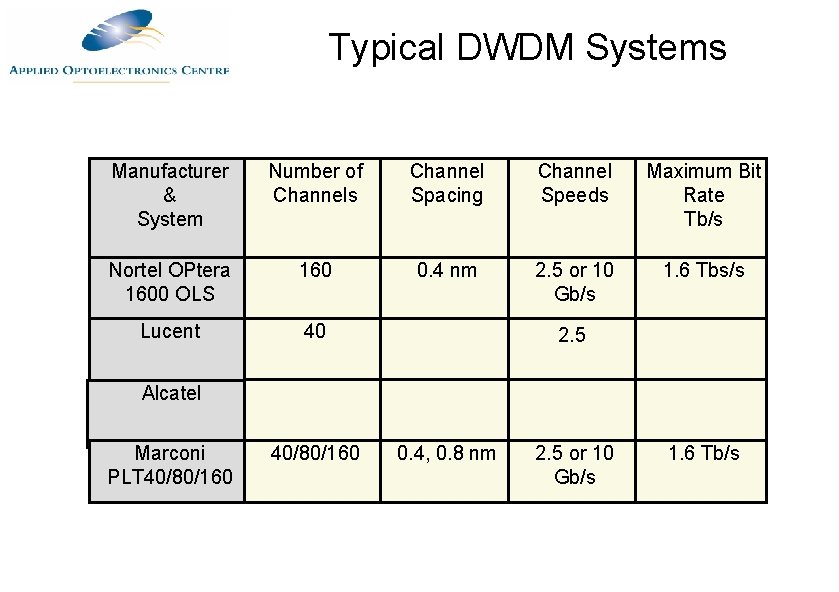 APPLIED OPTOELECTRONICS CENTRE

Typical DWDM Systems

| Manufacturer & System | Number of Channels | Channel Spacing | Channel Speeds | Maximum Bit Rate Tb/s |
|---|---|---|---|---|
| Nortel OPtera 1600 OLS | 160 | 0.4 nm | 2.5 or 10 Gb/s | 1.6 Tbs/s |
| Lucent | 40 | | 2.5 | |
| Alcatel | | | | |
| Marconi PLT40/80/160 | 40/80/160 | 0.4, 0.8 nm | 2.5 or 10 Gb/s | 1.6 Tb/s |